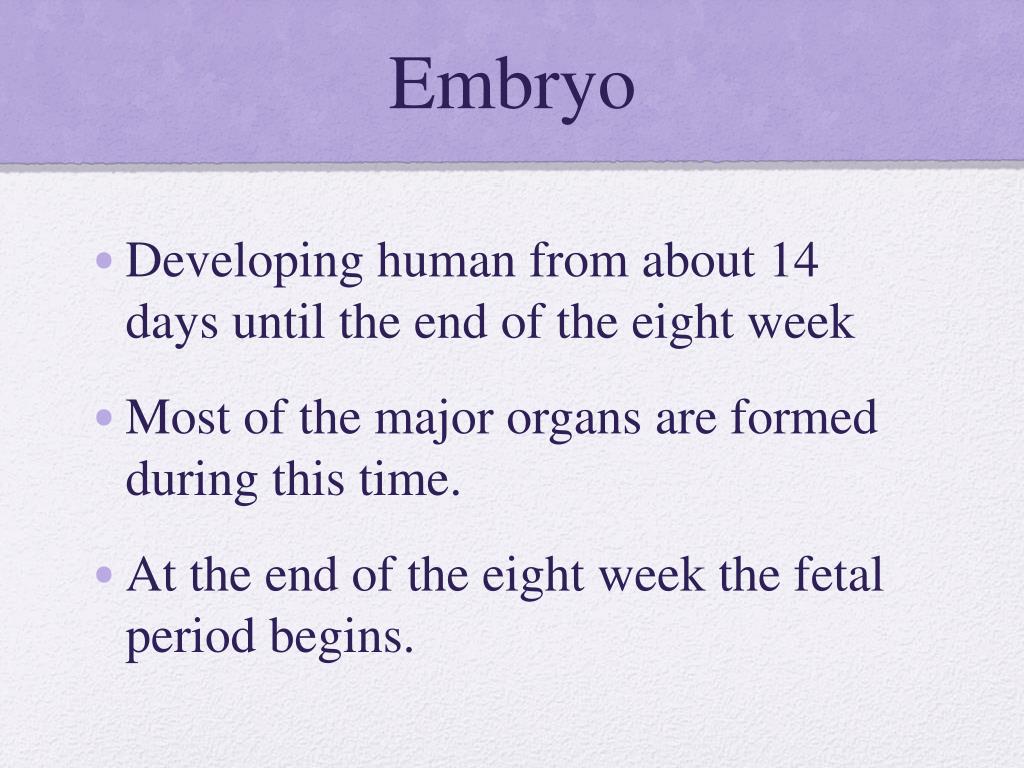 Embryo

• Developing human from about 14 days until the end of the eight week

• Most of the major organs are formed during this time.

• At the end of the eight week the fetal period begins.